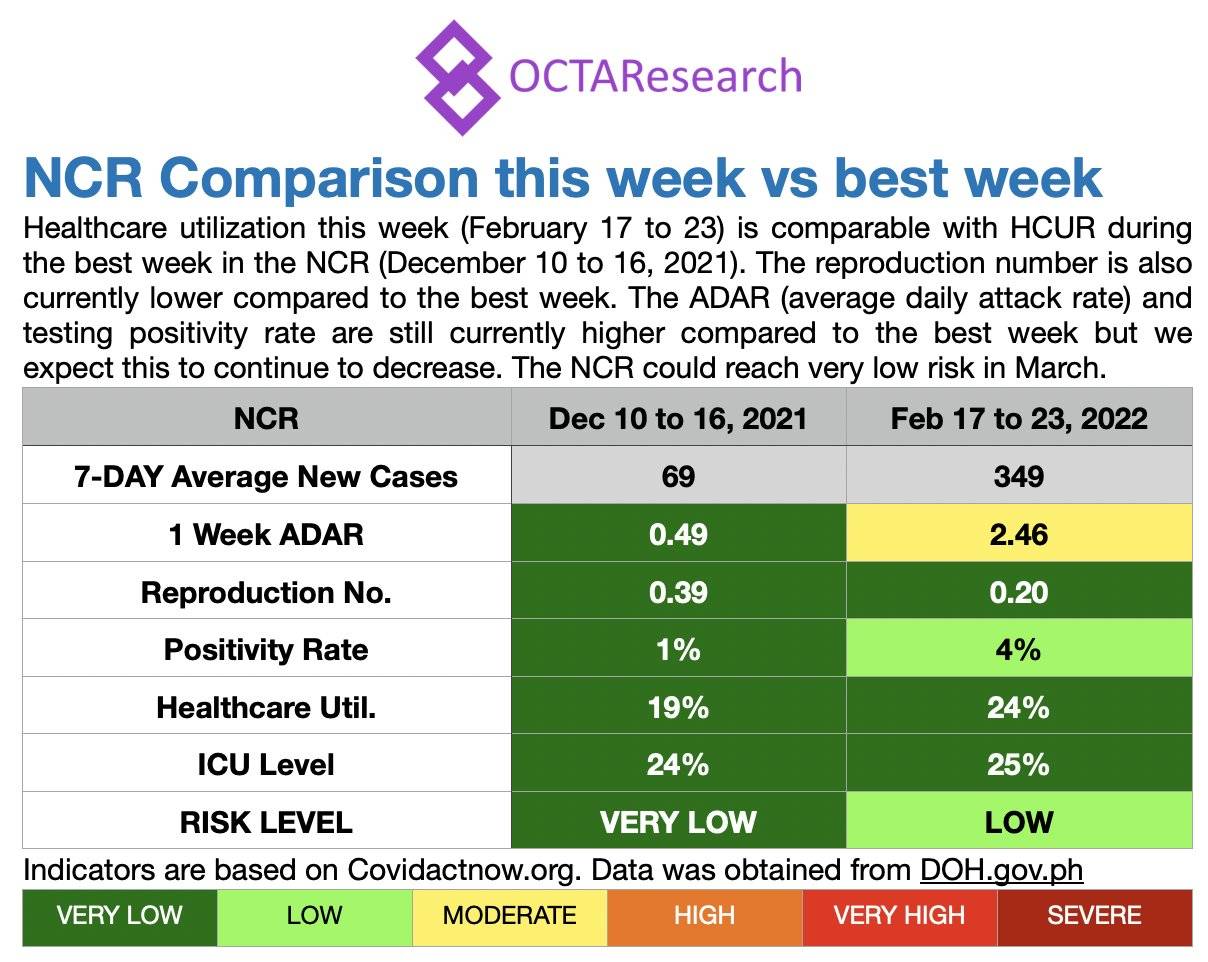 OCTAResearch

NCR Comparison this week vs best week

Healthcare utilization this week (February 17 to 23) is comparable with HCUR during the best week in the NCR (December 10 to 16, 2021). The reproduction number is also currently lower compared to the best week. The ADAR (average daily attack rate) and testing positivity rate are still currently higher compared to the best week but we expect this to continue to decrease. The NCR could reach very low risk in March.

| NCR | Dec 10 to 16, 2021 | Feb 17 to 23, 2022 |
|---|---|---|
| 7-DAY Average New Cases | 69 | 349 |
| 1 Week ADAR | 0.49 | 2.46 |
| Reproduction No. | 0.39 | 0.20 |
| Positivity Rate | 1% | 4% |
| Healthcare Util. | 19% | 24% |
| ICU Level | 24% | 25% |
| RISK LEVEL | VERY LOW | LOW |

Indicators are based on Covidactnow.org. Data was obtained from DOH.gov.ph

| VERY LOW | LOW | MODERATE | HIGH | VERY HIGH | SEVERE |
|---|---|---|---|---|---|